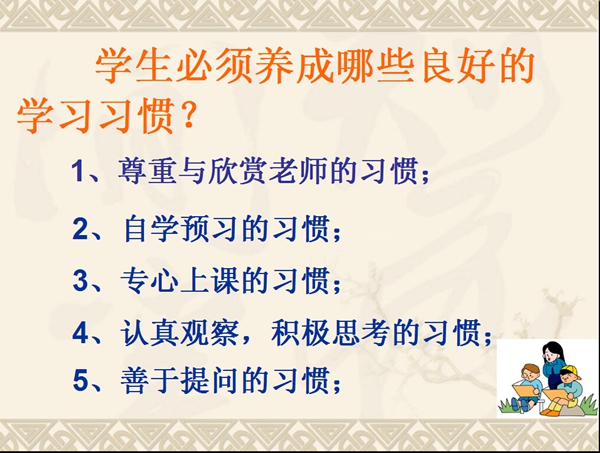 学生必须养成哪些良好的学习习惯？

1、尊重与欣赏老师的习惯；

2、自学预习的习惯；

3、专心上课的习惯；

4、认真观察，积极思考的习惯；

5、善于提问的习惯；